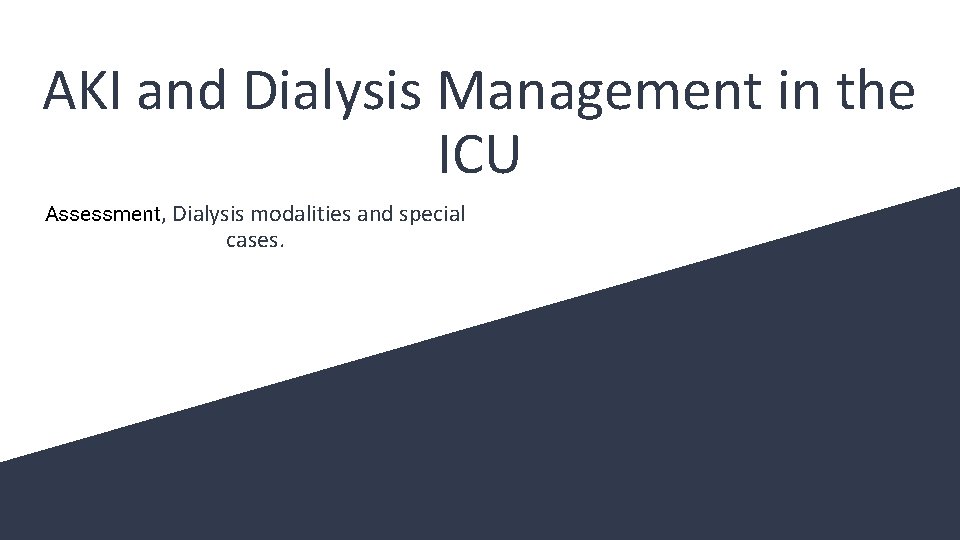 AKI and Dialysis Management in the ICU

Assessment, Dialysis modalities and special cases.